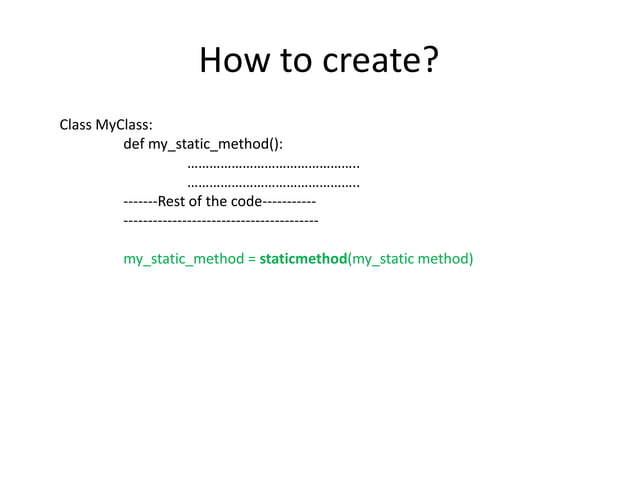 How to create?

Class MyClass:
def my_static_method():
……………………………………….
……………………………………….
-------Rest of the code-----------
----------------------------------------

my_static_method = staticmethod(my_static method)